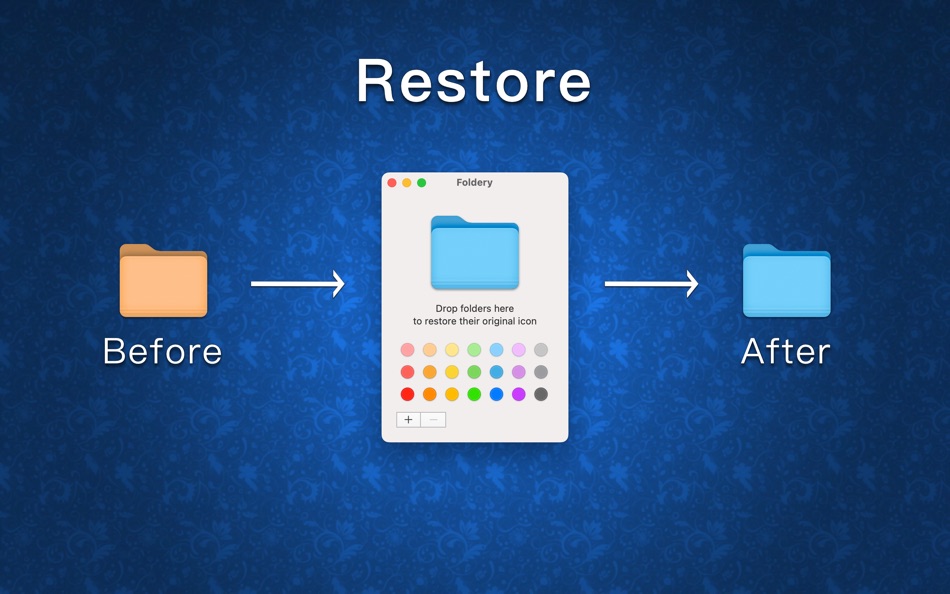 Restore

Before

Foldery

Drop folders here to restore their original icon

+ −

After